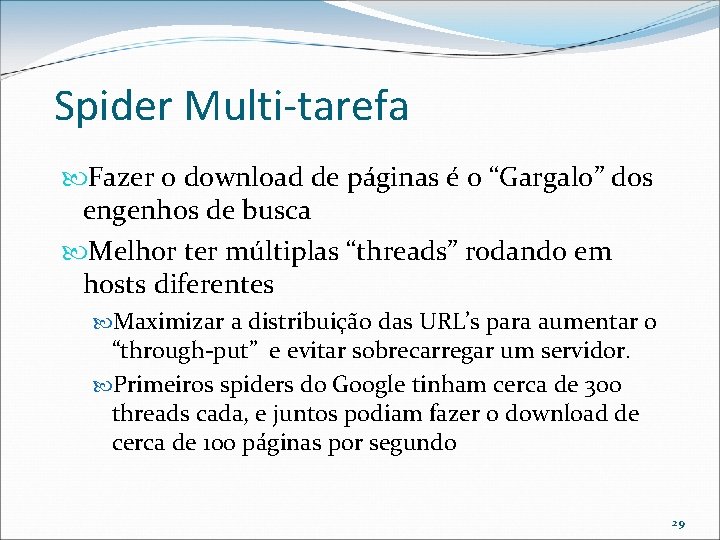 Spider Multi-tarefa

Fazer o download de páginas é o “Gargalo” dos engenhos de busca

Melhor ter múltiplas “threads” rodando em hosts diferentes

Maximizar a distribuição das URL’s para aumentar o “through-put” e evitar sobrecarregar um servidor.

Primeiros spiders do Google tinham cerca de 300 threads cada, e juntos podiam fazer o download de cerca de 100 páginas por segundo

29